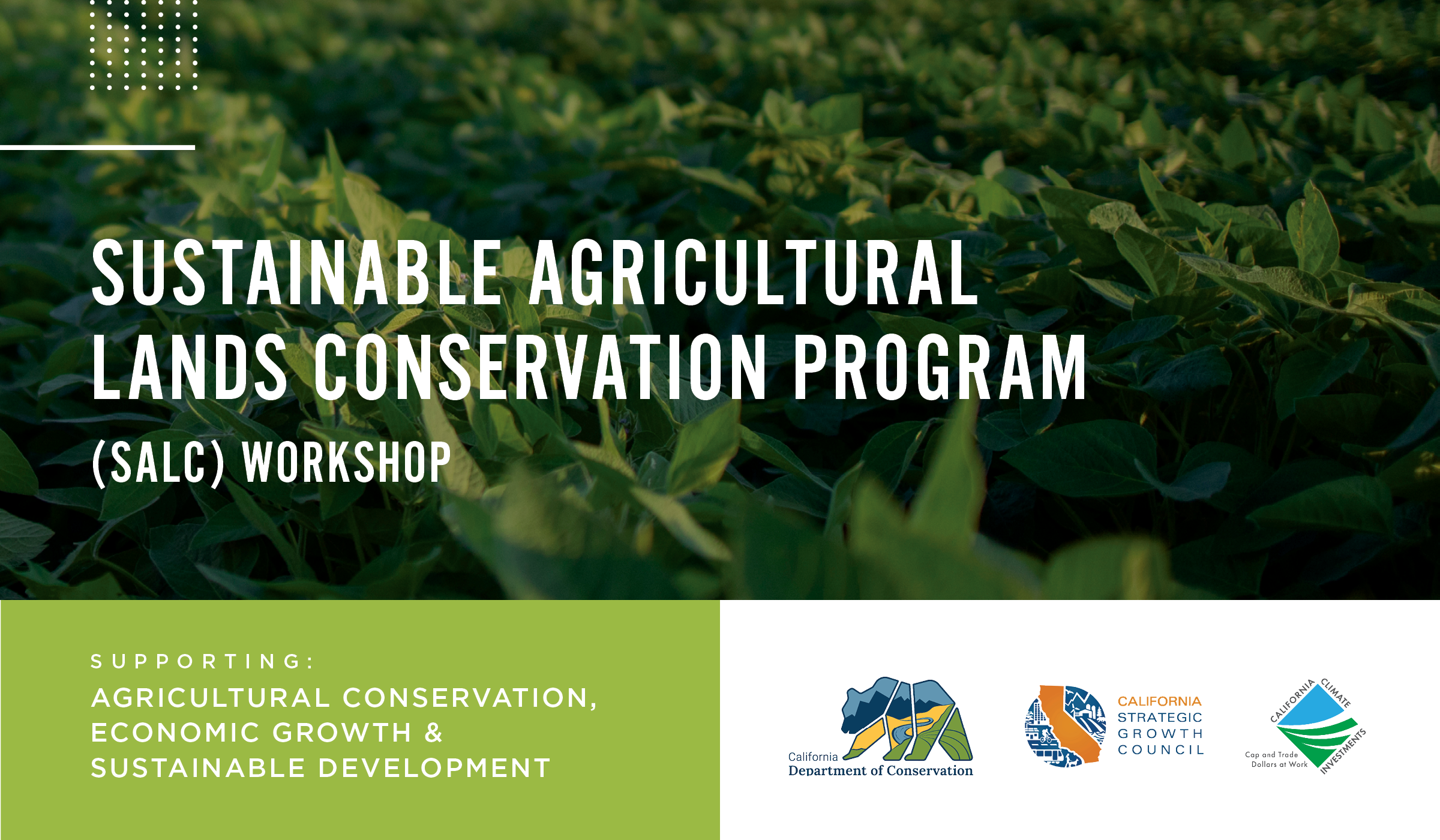 SUSTAINABLE AGRICULTURAL LANDS CONSERVATION PROGRAM

(SALC) WORKSHOP

SUPPORTING:

AGRICULTURAL CONSERVATION, ECONOMIC GROWTH & SUSTAINABLE DEVELOPMENT

California Department of Conservation

CALIFORNIA STRATEGIC GROWTH COUNCIL

CALIFORNIA CLIMATE INVESTMENTS

Cap and Trade Dollars at Work